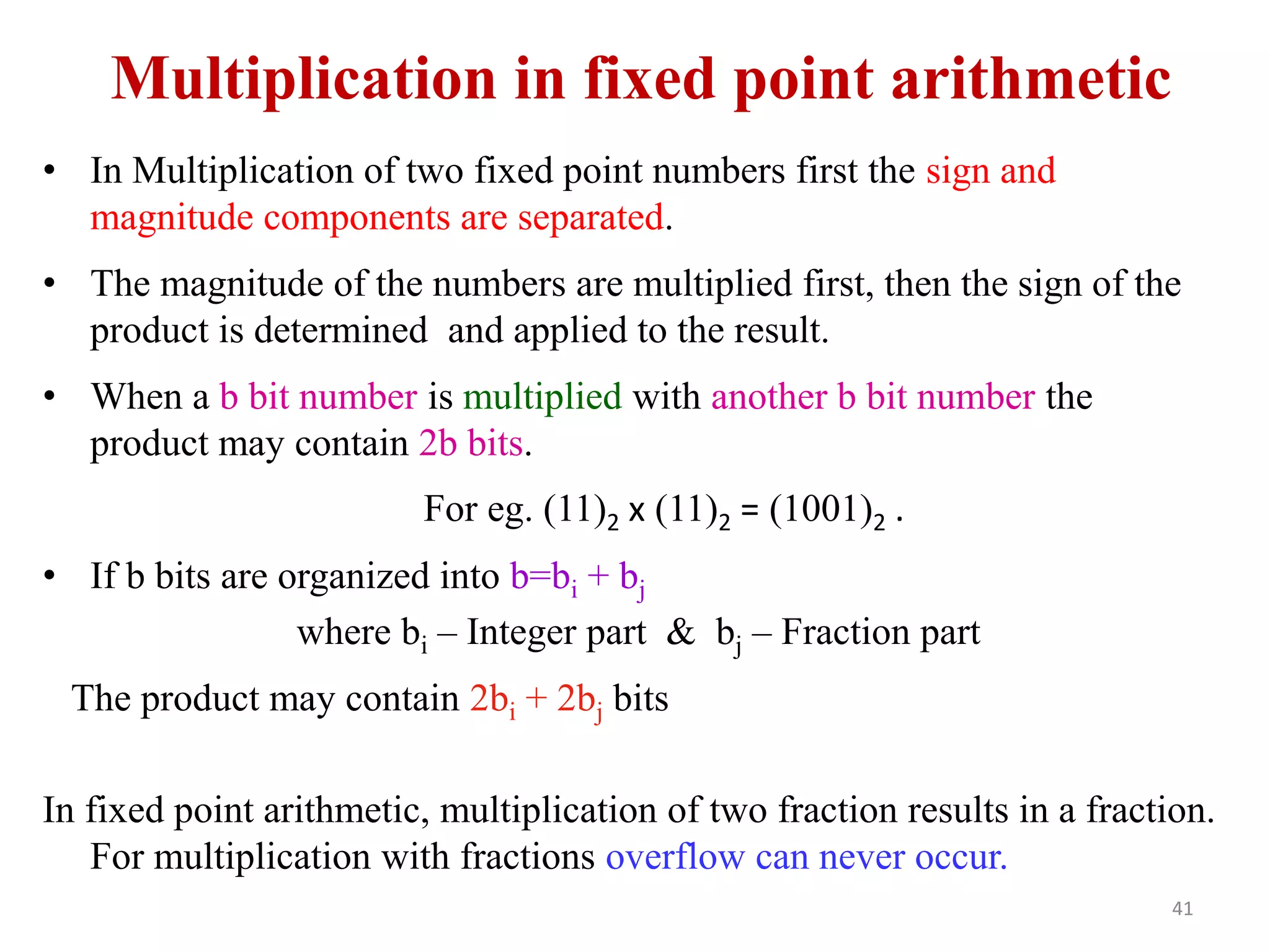 Multiplication in fixed point arithmetic

• In Multiplication of two fixed point numbers first the sign and magnitude components are separated.

• The magnitude of the numbers are multiplied first, then the sign of the product is determined and applied to the result.

• When a b bit number is multiplied with another b bit number the product may contain 2b bits.

For eg. $(11)_2$ x $(11)_2$ = $(1001)_2$ .

• If b bits are organized into $b=b_i + b_j$

where $b_i$ – Integer part & $b_j$ – Fraction part

The product may contain $2b_i + 2b_j$ bits

In fixed point arithmetic, multiplication of two fraction results in a fraction. For multiplication with fractions overflow can never occur.

41